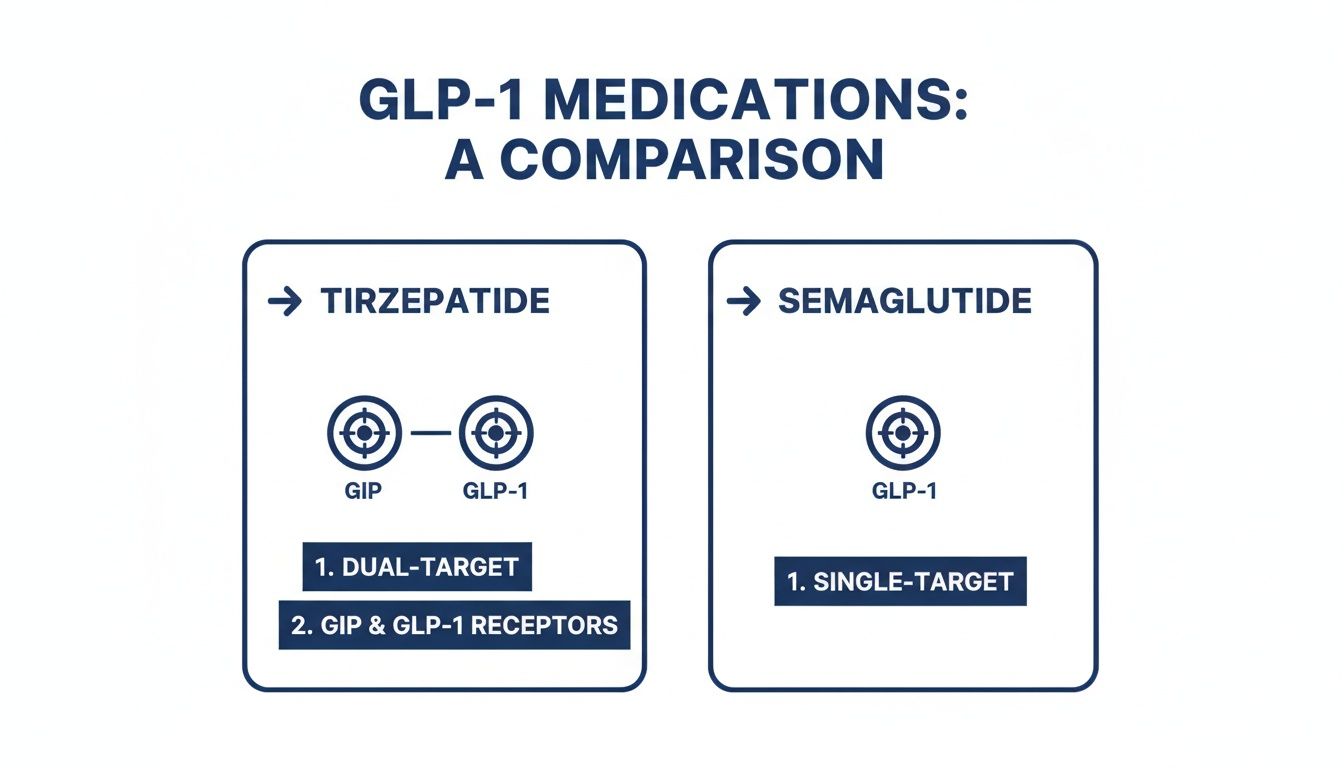 GLP-1 MEDICATIONS: A COMPARISON

→ TIRZEPATIDE

GIP

GLP-1

1. DUAL-TARGET

2. GIP & GLP-1 RECEPTORS

→ SEMAGLUTIDE

GLP-1

1. SINGLE-TARGET